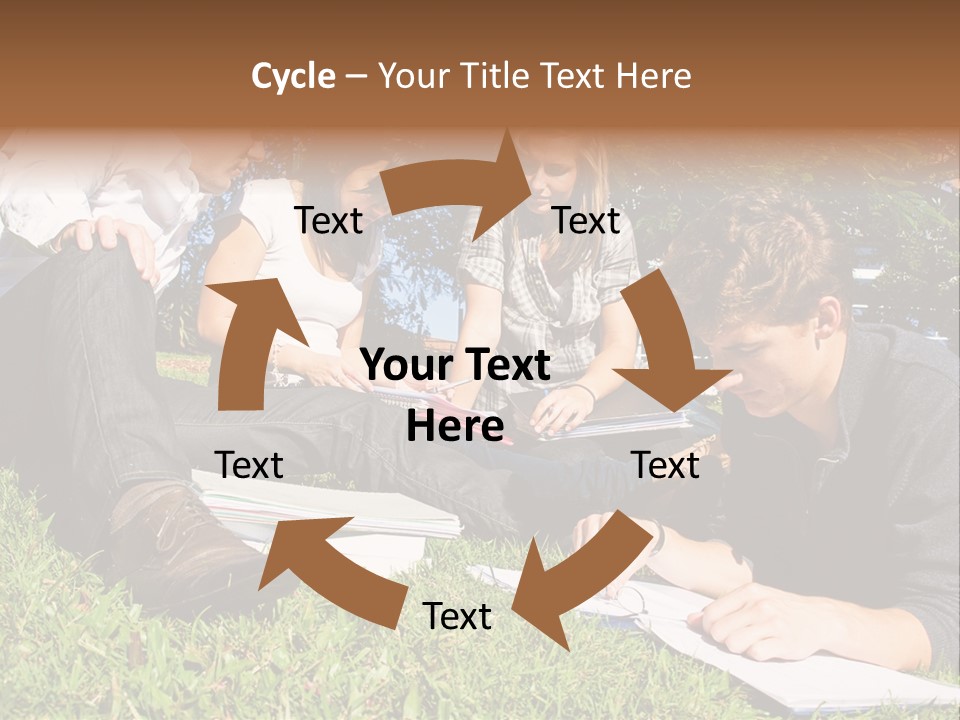 Cycle – Your Title Text Here

Text

Text

Your Text Here

Text

Text

Text